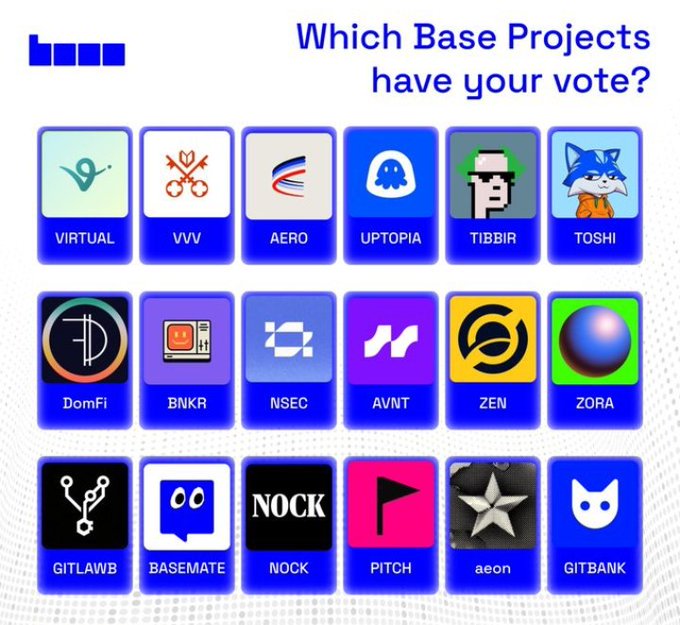 Which Base Projects have your vote?

VIRTUAL

VVV

AERO

UPTOPIA

TIBBIR

TOSHI

DomFi

BNKR

NSEC

AVNT

ZEN

ZORA

GITLAWB

BASEMATE

NOCK

NOCK

PITCH

aeon

GITBANK